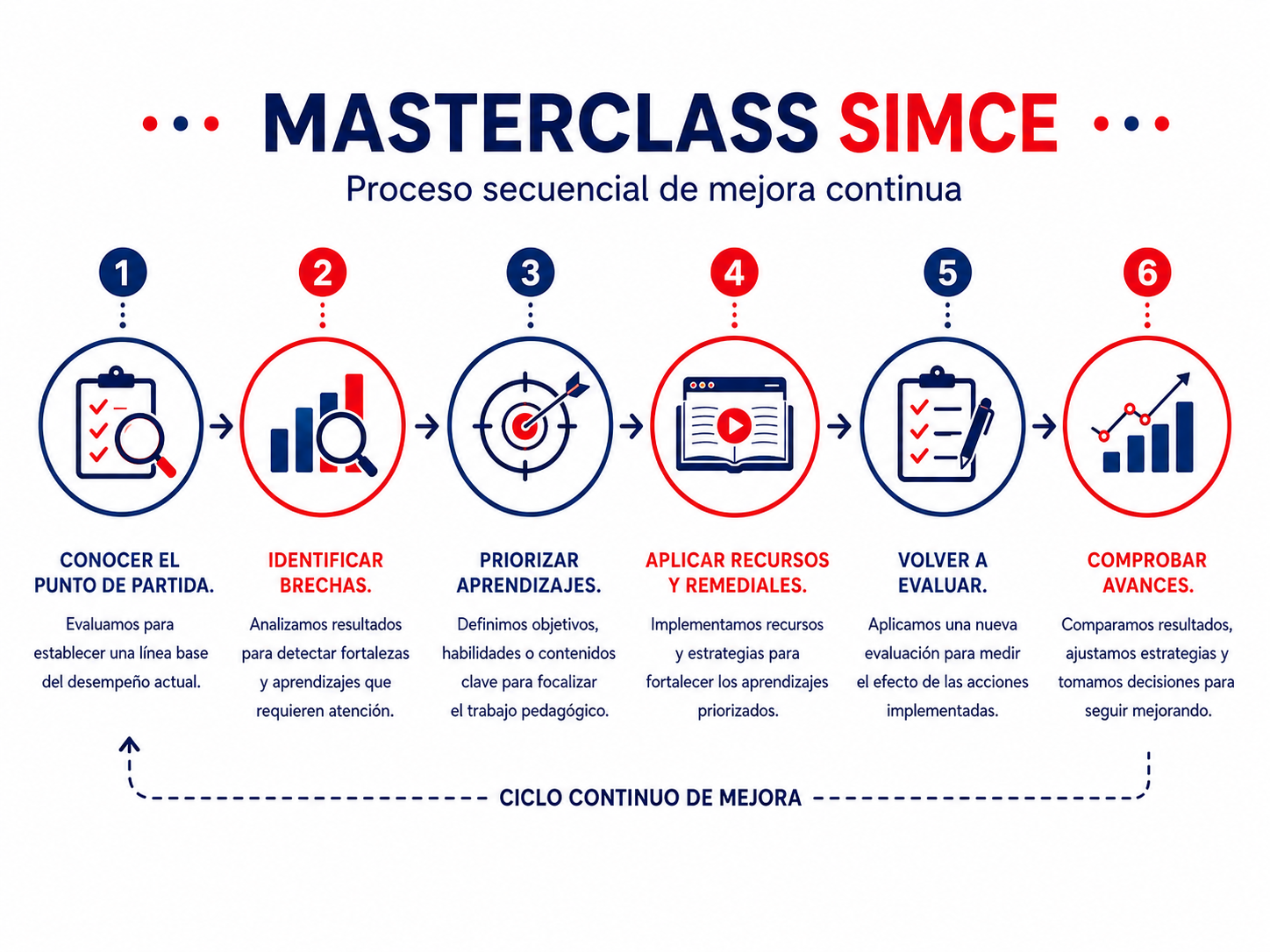 MASTERCLASS SIMCE

Proceso secuencial de mejora continua

1

CONOCER EL PUNTO DE PARTIDA.

Evaluamos para establecer una línea base del desempeño actual.

2

IDENTIFICAR BRECHAS.

Analizamos resultados para detectar fortalezas y aprendizajes que requieren atención.

3

PRIORIZAR APRENDIZAJES.

Definimos objetivos, habilidades o contenidos clave para focalizar el trabajo pedagógico.

4

APLICAR RECURSOS Y REMEDIALES.

Implementamos recursos y estrategias para fortalecer los aprendizajes priorizados.

5

VOLVER A EVALUAR.

Aplicamos una nueva evaluación para medir el efecto de las acciones implementadas.

6

COMPROBAR AVANCES.

Comparamos resultados, ajustamos estrategias y tomamos decisiones para seguir mejorando.

CICLO CONTINUO DE MEJORA